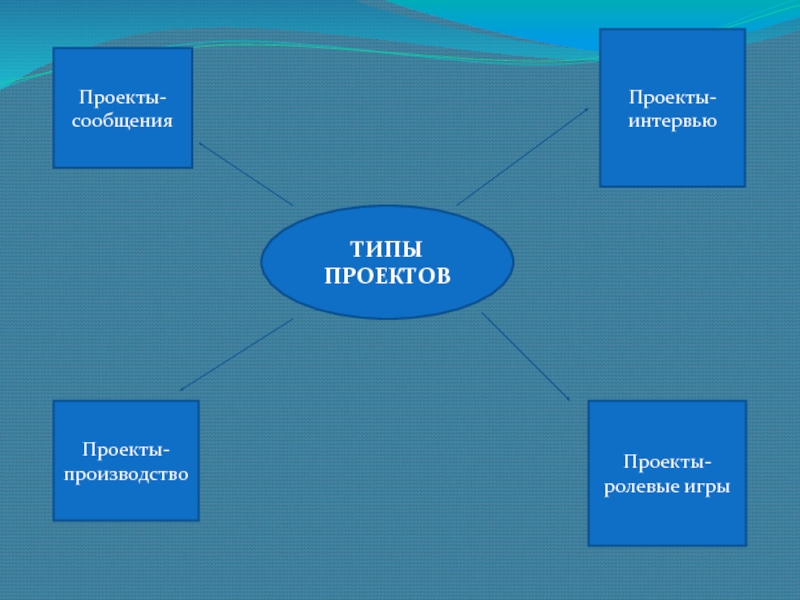 Проекты-сообщения

Проекты-интервью

ТИПЫ ПРОЕКТОВ

Проекты-производство

Проекты-ролевые игры